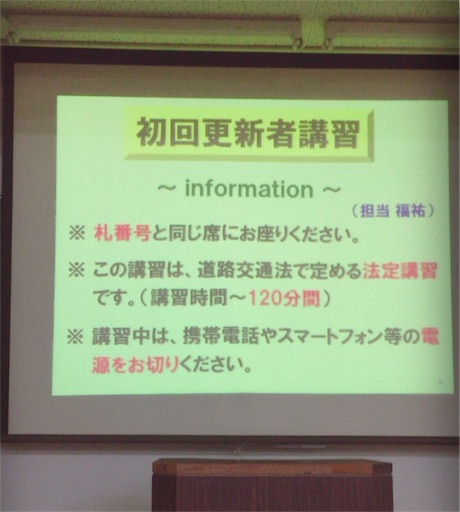 初回更新者講習

~ information ~

（担当 福祐）

※ 札番号と同じ席にお座りください。

※ この講習は、道路交通法で定める法定講習です。（講習時間～120分間）

※ 講習中は、携帯電話やスマートフォン等の電源をお切りください。